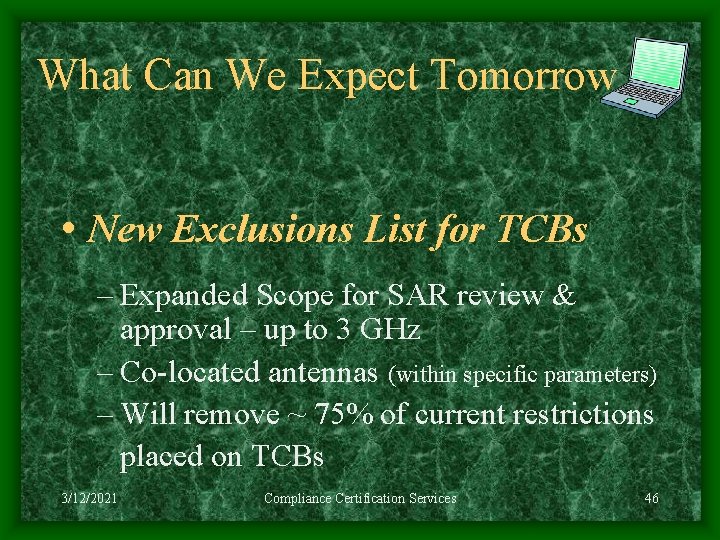 What Can We Expect Tomorrow

• New Exclusions List for TCBs

– Expanded Scope for SAR review & approval – up to 3 GHz

– Co-located antennas (within specific parameters)

– Will remove ~ 75% of current restrictions placed on TCBs

3/12/2021 Compliance Certification Services 46